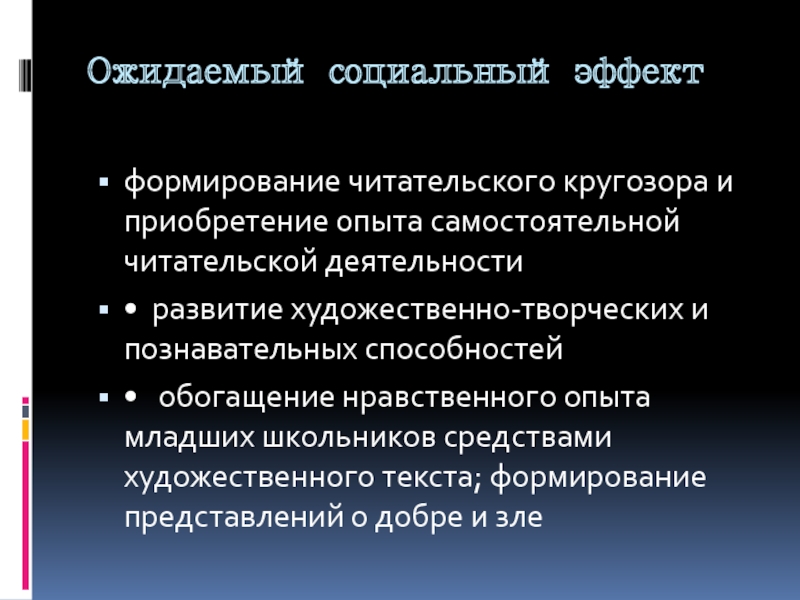 Ожидаемый социальный эффект

▪ формирование читательского кругозора и приобретение опыта самостоятельной читательской деятельности

▪ •  развитие художественно-творческих и познавательных способностей

▪ •  обогащение нравственного опыта младших школьников средствами художественного текста; формирование представлений о добре и зле